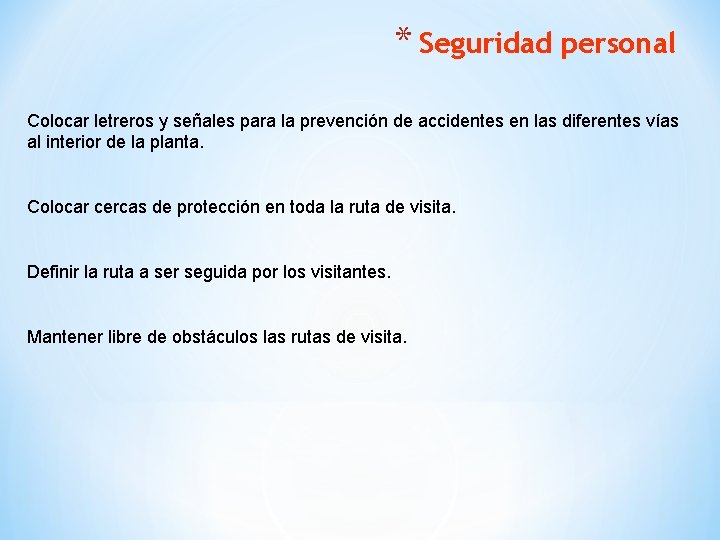 * Seguridad personal

Colocar letreros y señales para la prevención de accidentes en las diferentes vías al interior de la planta.

Colocar cercas de protección en toda la ruta de visita.

Definir la ruta a ser seguida por los visitantes.

Mantener libre de obstáculos las rutas de visita.